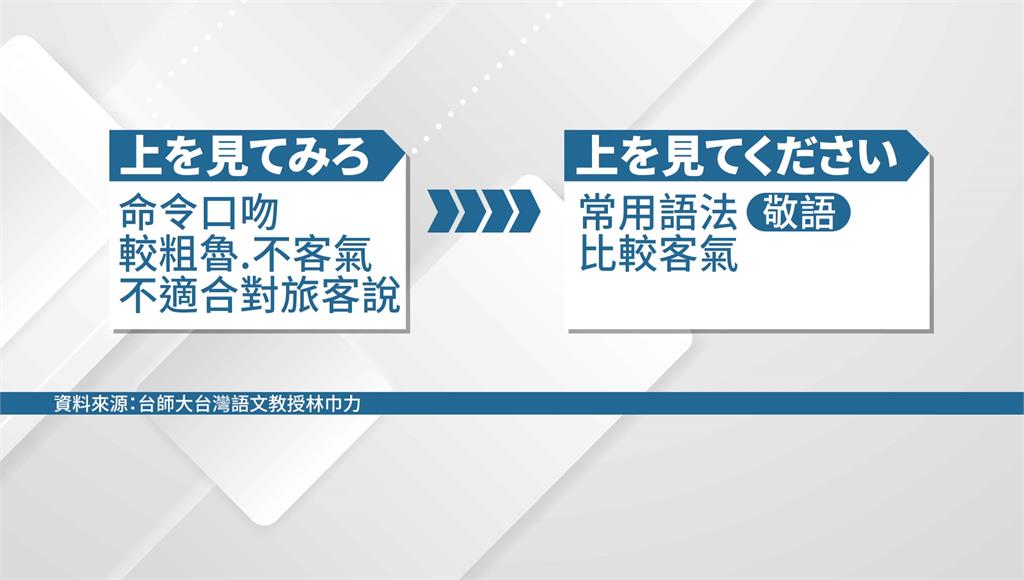 上を見てみろ

命令口吻
較粗魯.不客氣
不適合對旅客說

上を見てください

常用語法 敬語
比較客氣

資料來源:台師大台灣語文教授林巾力